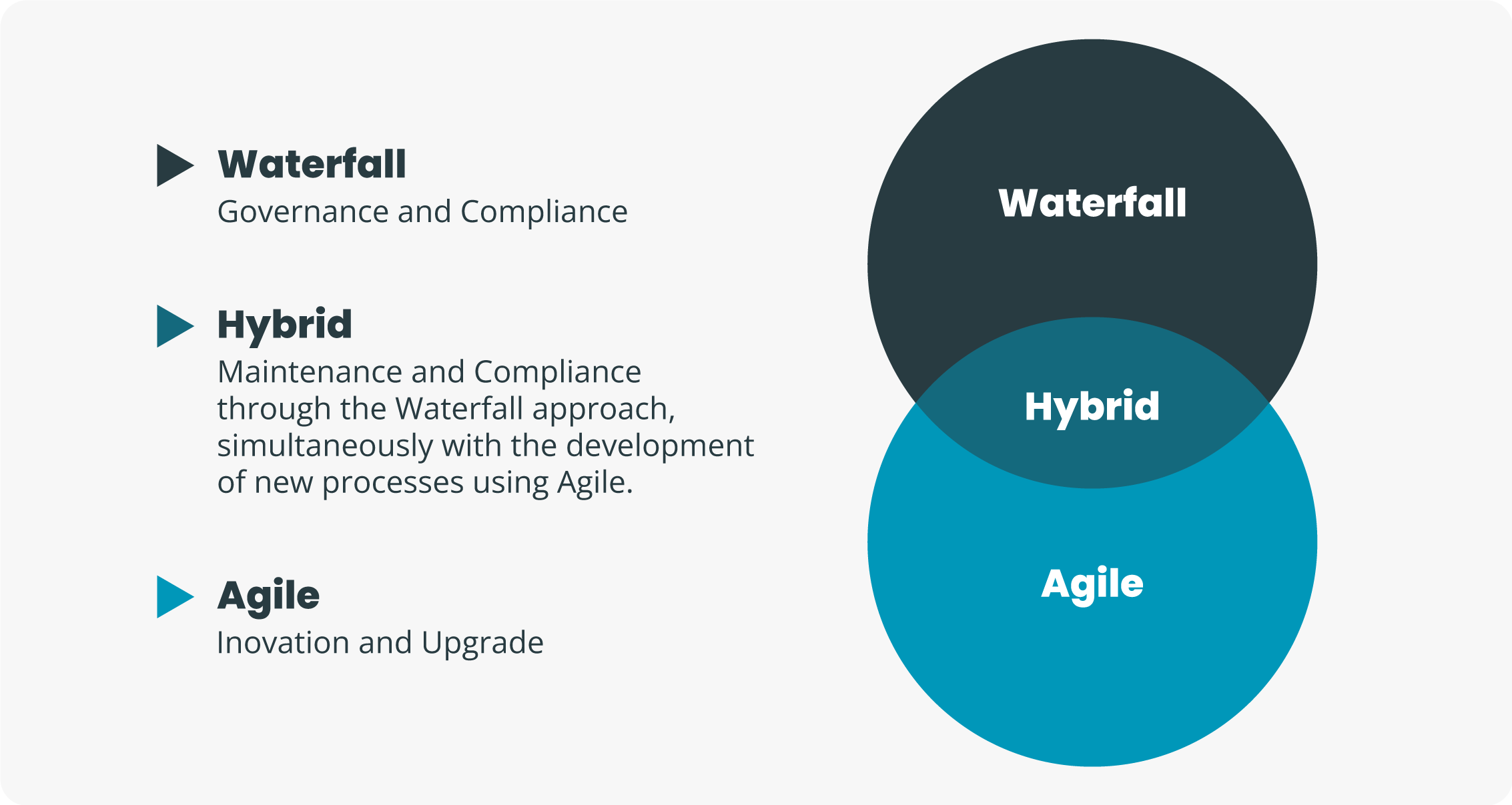 Waterfall
Governance and Compliance

Hybrid
Maintenance and Compliance through the Waterfall approach, simultaneously with the development of new processes using Agile.

Agile
Inovation and Upgrade

Waterfall

Hybrid

Agile